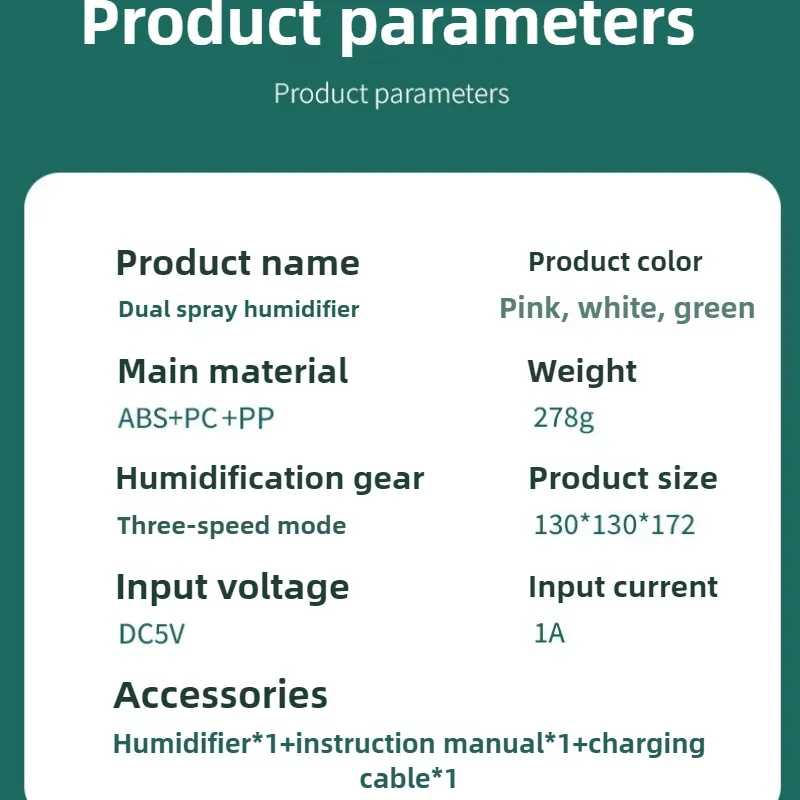 Product parameters

Product parameters

Product name
Dual spray humidifier

Product color
Pink, white, green

Main material
ABS+PC+PP

Weight
278g

Humidification gear
Three-speed mode

Product size
130*130*172

Input voltage
DC5V

Input current
1A

Accessories
Humidifier*1+instruction manual*1+charging cable*1